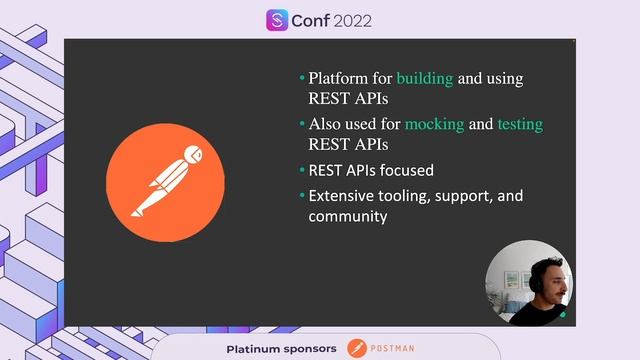 Conf 2022

• Platform for building and using REST APIs
• Also used for mocking and testing REST APIs
• REST APIs focused
• Extensive tooling, support, and community

Platinum sponsors POSTMAN